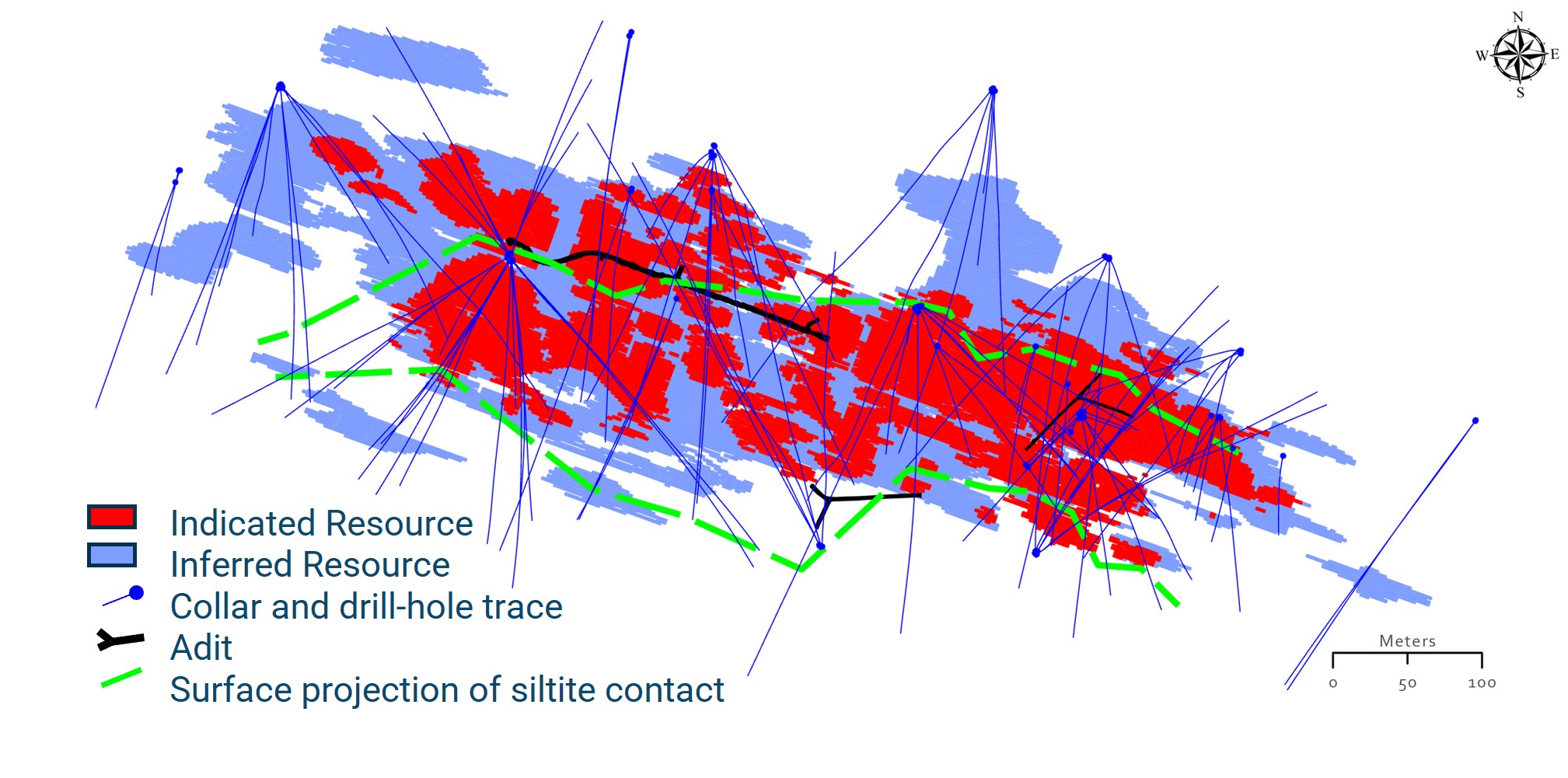 N
W
E
S

Indicated Resource
Inferred Resource
Collar and drill-hole trace
Adit
Surface projection of siltite contact

Meters
0
50
100